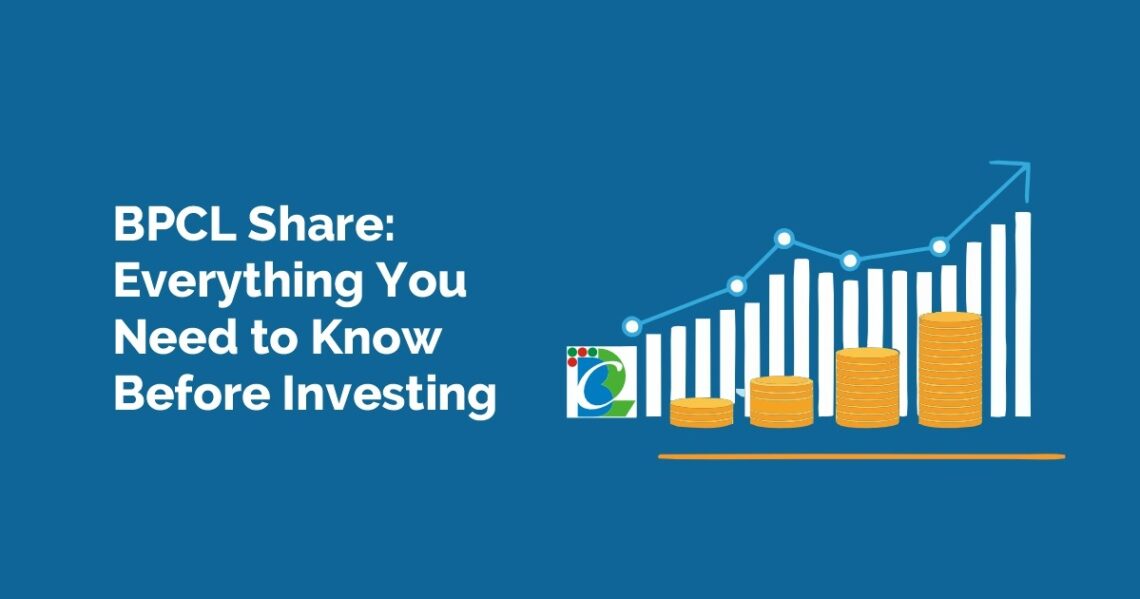 BPCL Share: Everything You Need to Know Before Investing